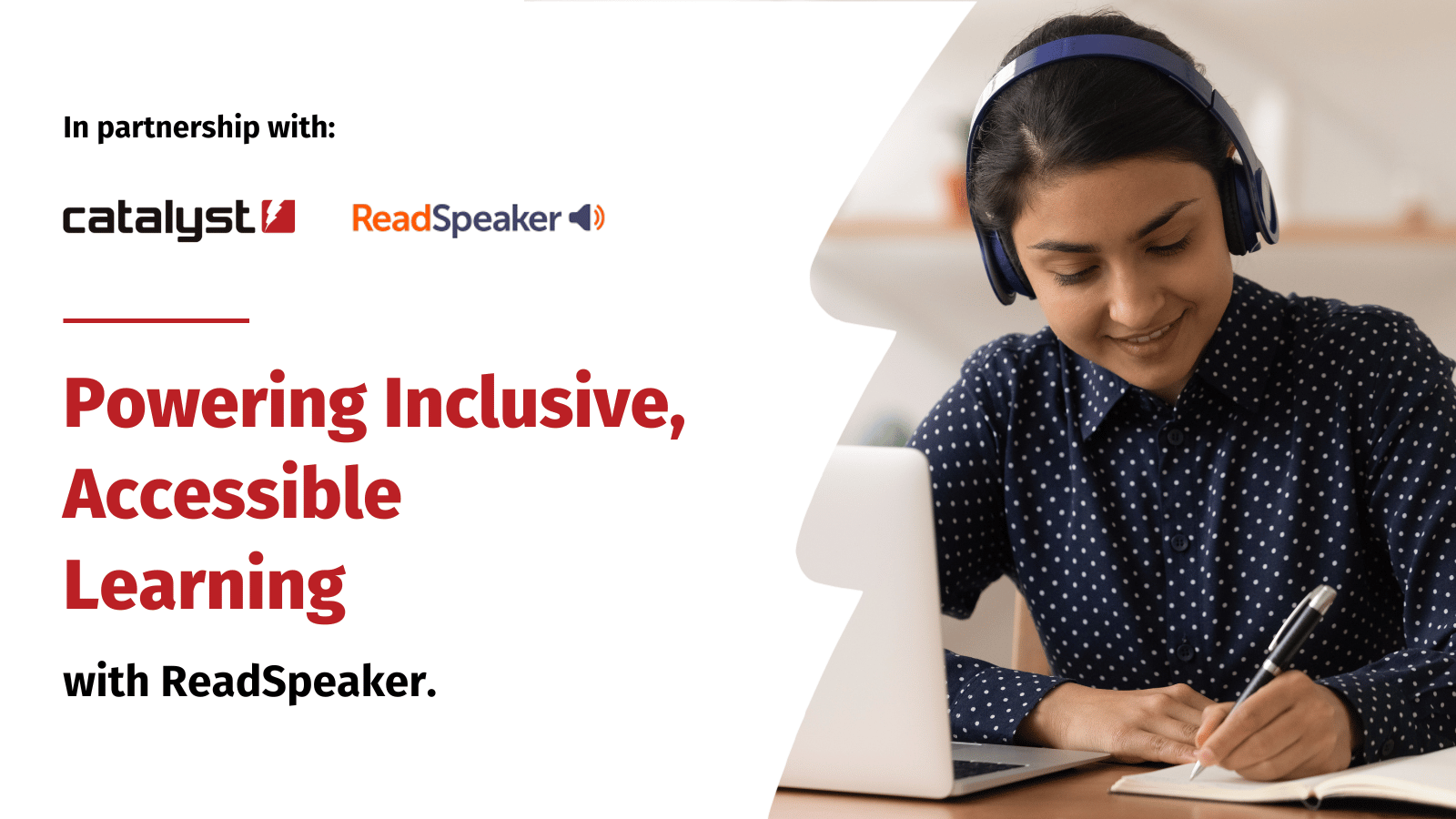 In partnership with:

catalyst ReadSpeaker

Powering Inclusive, Accessible Learning

with ReadSpeaker.